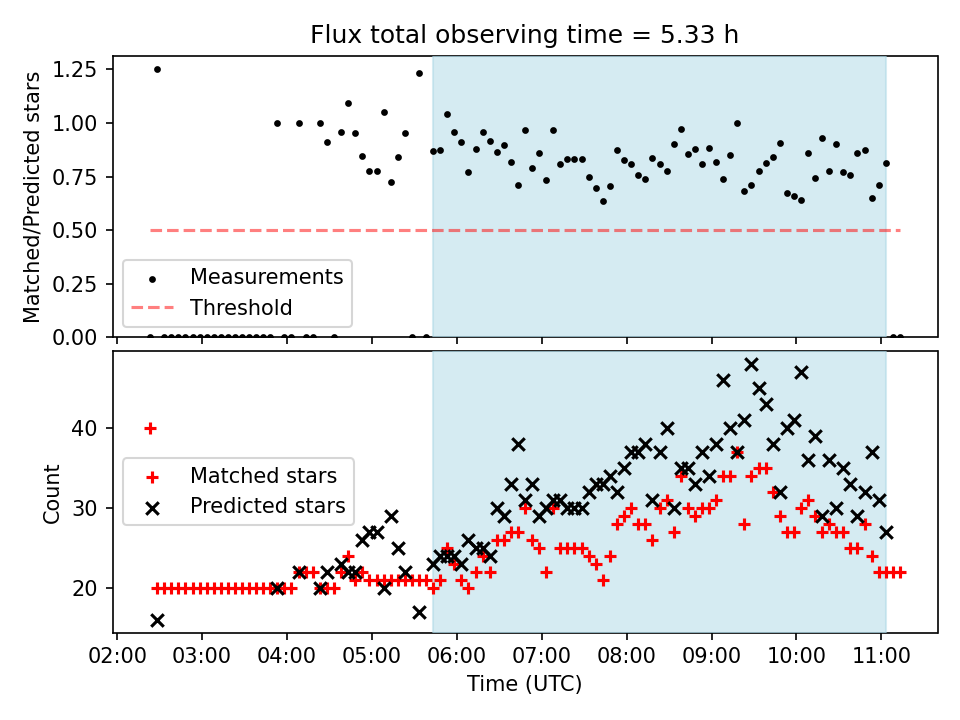 Flux total observing time = 5.33 h

Matched/Predicted stars

1.25
1.00
0.75
0.50
0.25
0.00

Measurements
Threshold

Count

40
30
20

Matched stars
Predicted stars

02:00 03:00 04:00 05:00 06:00 07:00 08:00 09:00 10:00 11:00

Time (UTC)